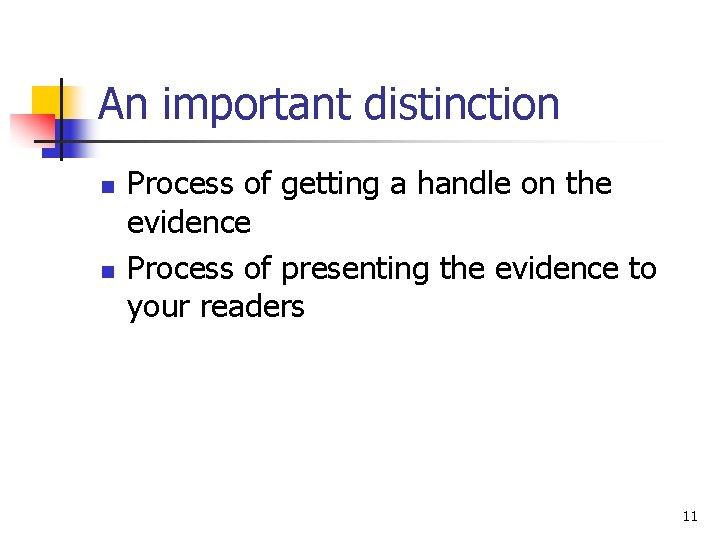 An important distinction

- Process of getting a handle on the evidence
- Process of presenting the evidence to your readers

11